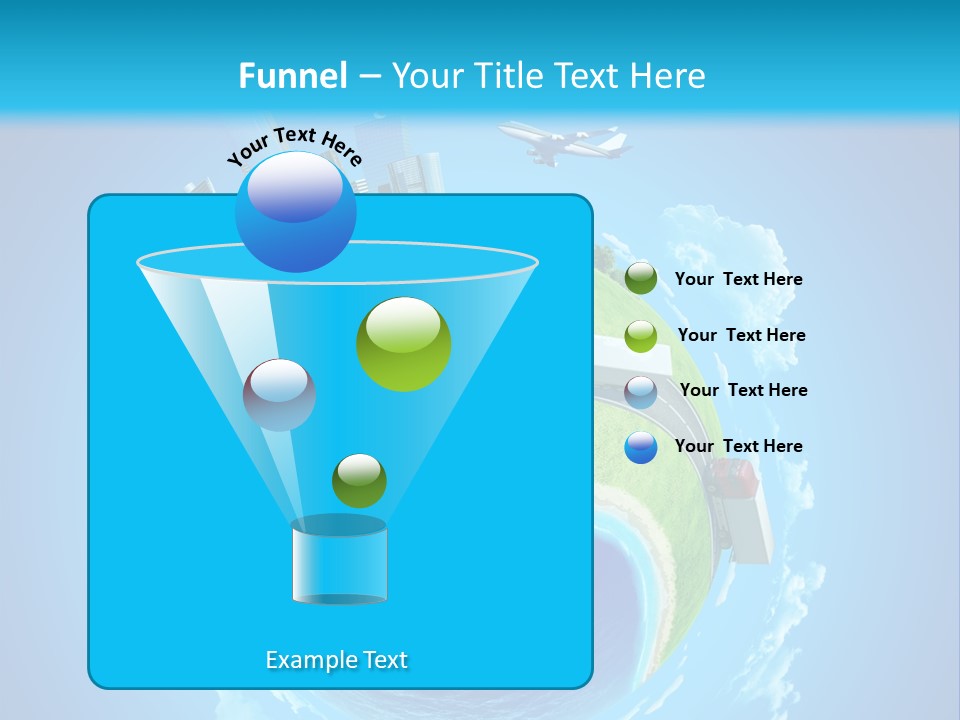 Funnel – Your Title Text Here

Your Text Here

Your Text Here

Your Text Here

Your Text Here

Your Text Here

Example Text